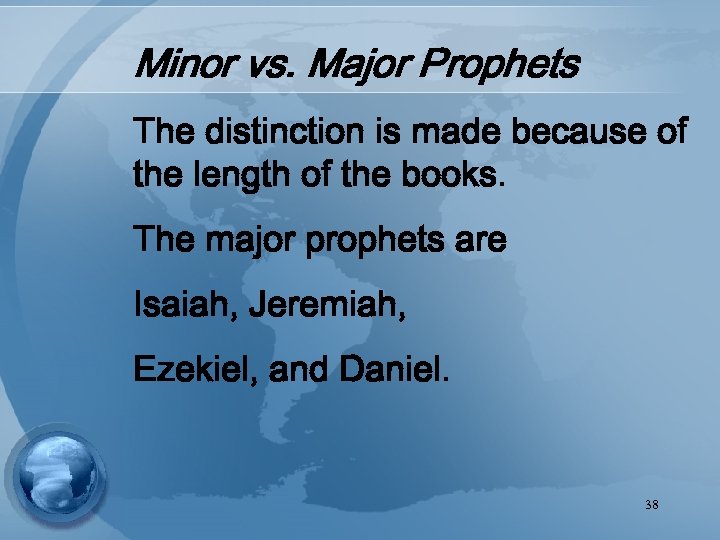 Minor vs. Major Prophets

The distinction is made because of the length of the books.

The major prophets are

Isaiah, Jeremiah,

Ezekiel, and Daniel.

38